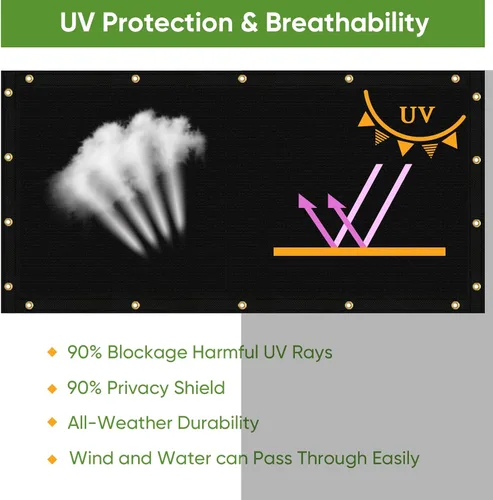 UV Protection & Breathability

UV

◆ 90% Blockage Harmful UV Rays

◆ 90% Privacy Shield

◆ All-Weather Durability

◆ Wind and Water can Pass Through Easily